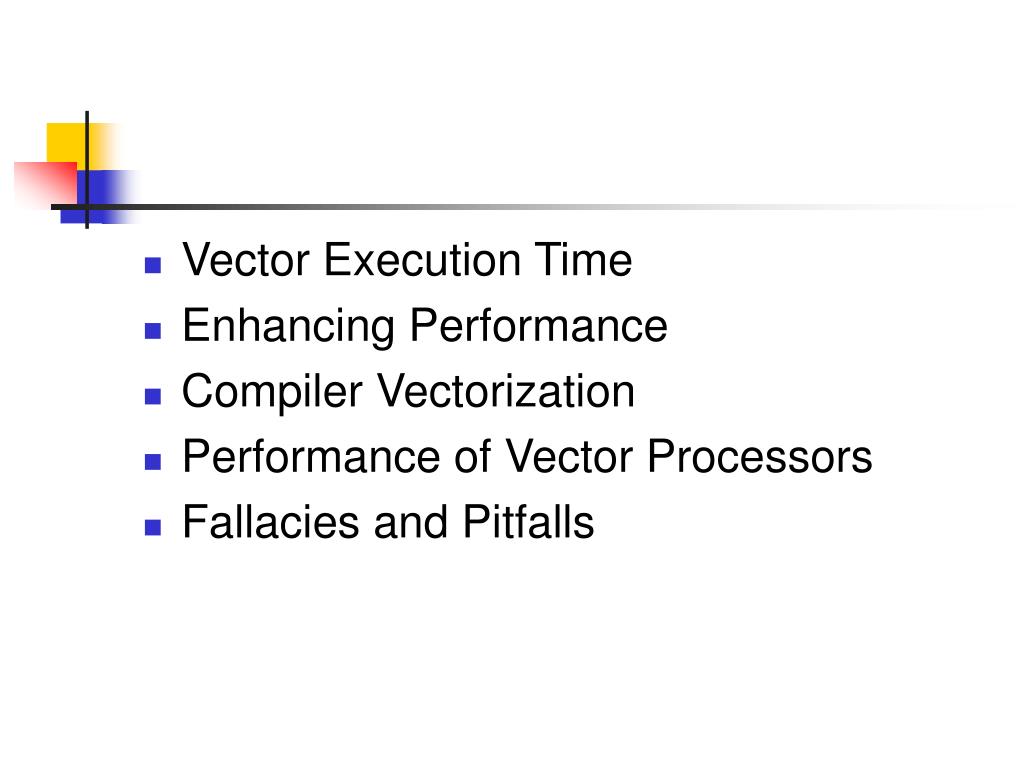 - Vector Execution Time
- Enhancing Performance
- Compiler Vectorization
- Performance of Vector Processors
- Fallacies and Pitfalls